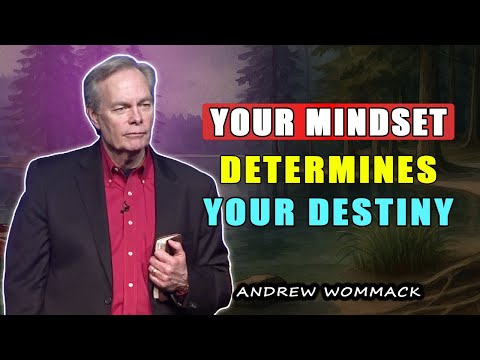 YOUR MINDSET
DETERMINES
YOUR DESTINY

ANDREW WOMMACK